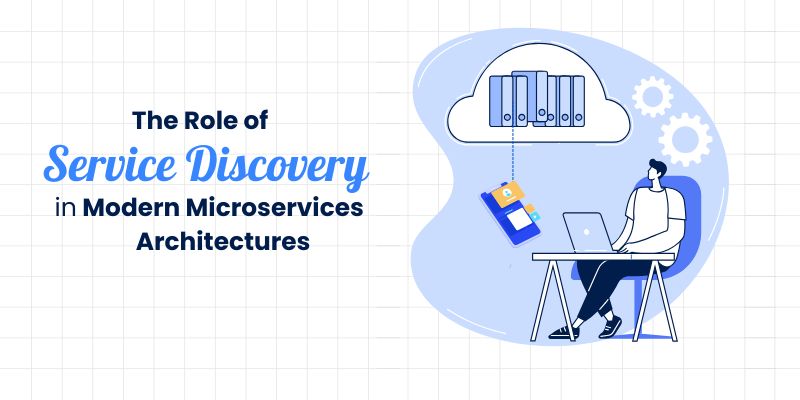 The Role of
Service Discovery
in Modern Microservices
Architectures